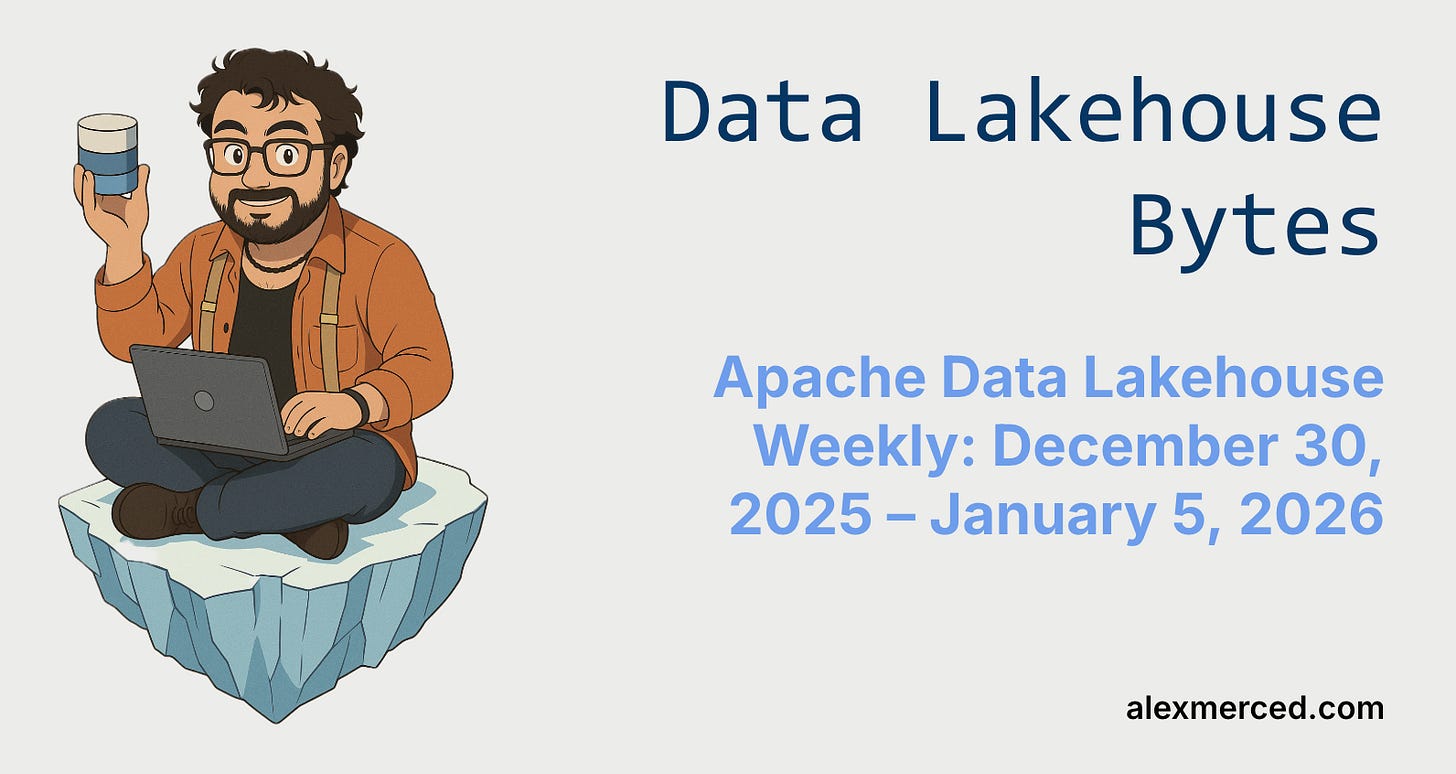 Data Lakehouse Bytes

Apache Data Lakehouse Weekly: December 30, 2025 – January 5, 2026

alexmerced.com